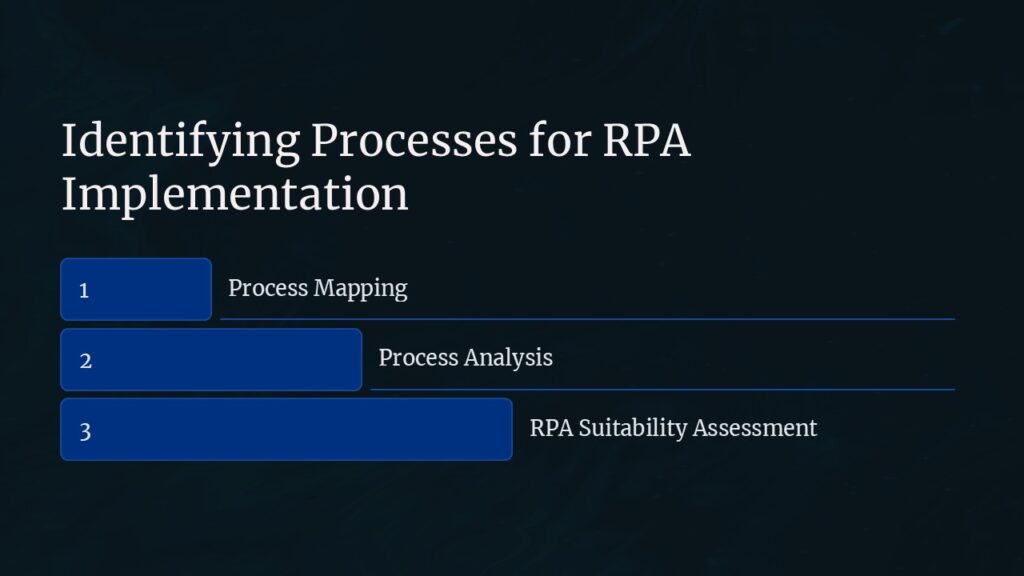 Identifying Processes for RPA Implementation

1 Process Mapping

2 Process Analysis

3 RPA Suitability Assessment